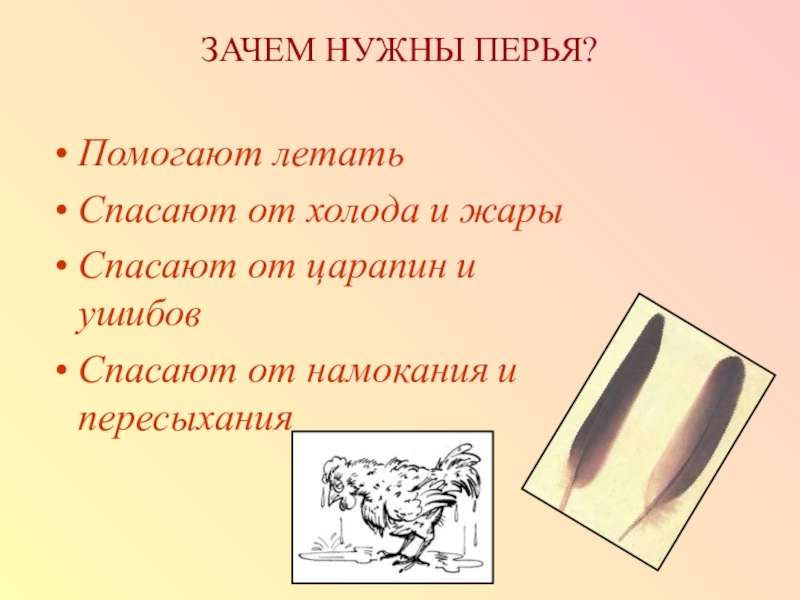 ЗАЧЕМ НУЖНЫ ПЕРЬЯ?

• Помогают летать
• Спасают от холода и жары
• Спасают от царапин и ушибов
• Спасают от намокания и пересыхания